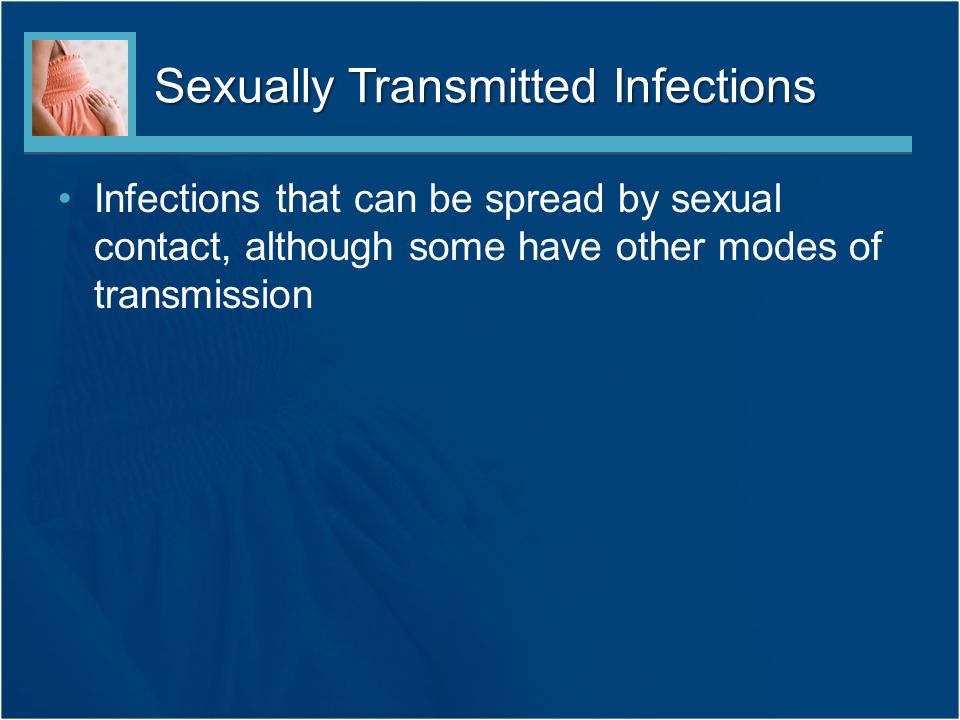 Sexually Transmitted Infections

• Infections that can be spread by sexual contact, although some have other modes of transmission